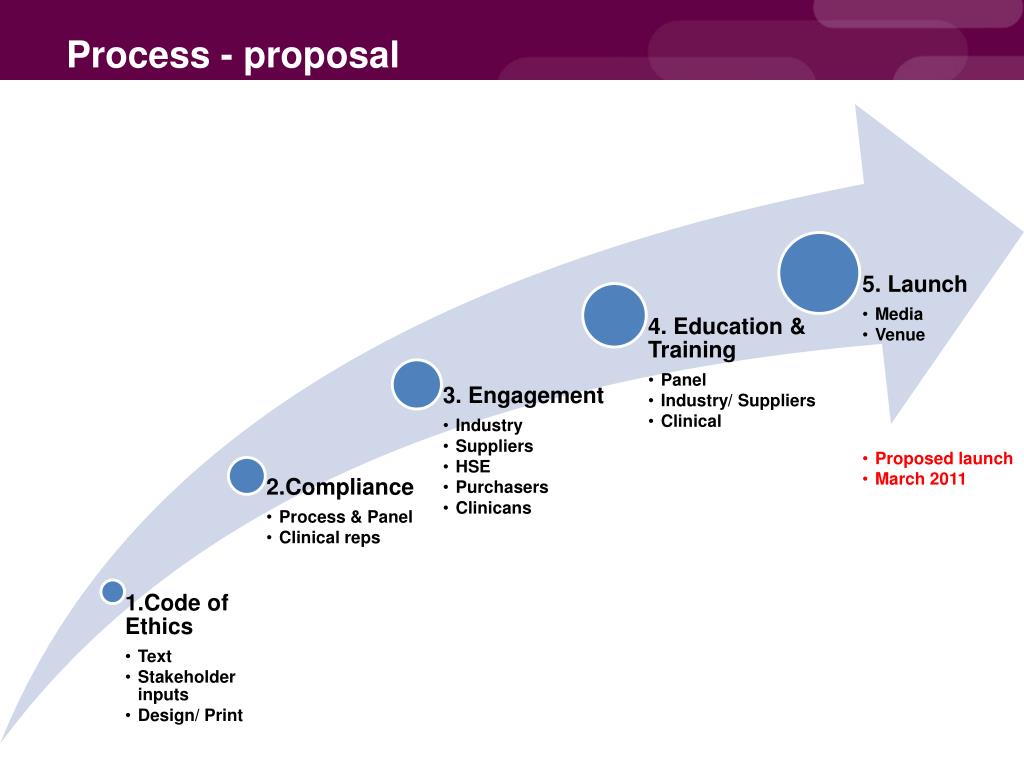 Process - proposal

1.Code of Ethics
• Text
• Stakeholder inputs
• Design/ Print

2.Compliance
• Process & Panel
• Clinical reps

3. Engagement
• Industry
• Suppliers
• HSE
• Purchasers
• Clinicans

4. Education & Training
• Panel
• Industry/ Suppliers
• Clinical

5. Launch
• Media
• Venue

• Proposed launch
• March 2011